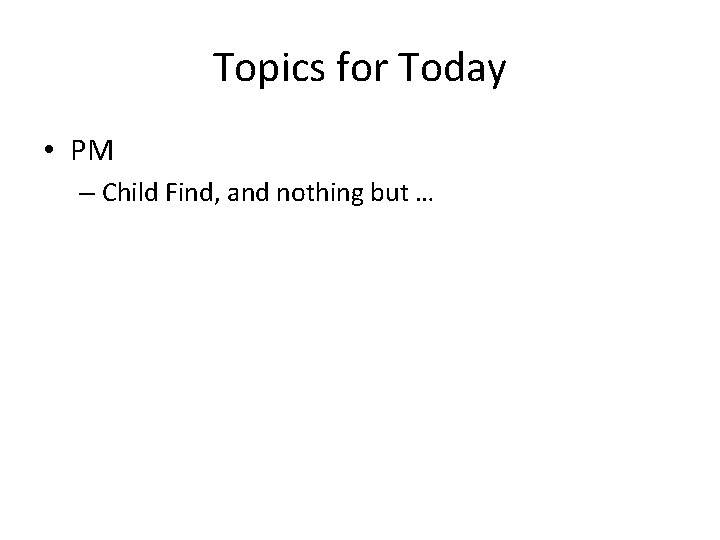 Topics for Today

• PM

– Child Find, and nothing but …